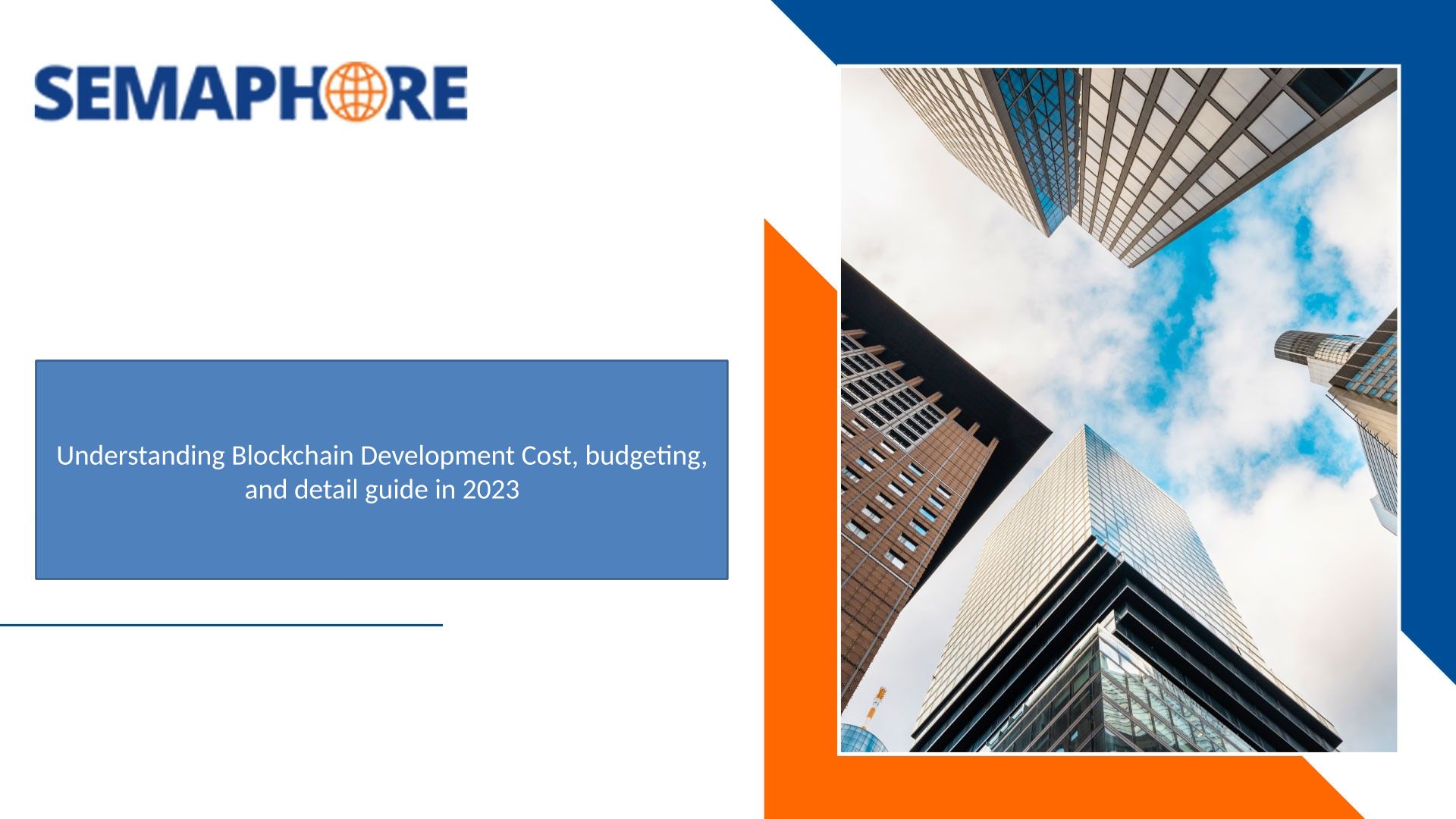 SEMAPHORE

Understanding Blockchain Development Cost, budgeting, and detail guide in 2023